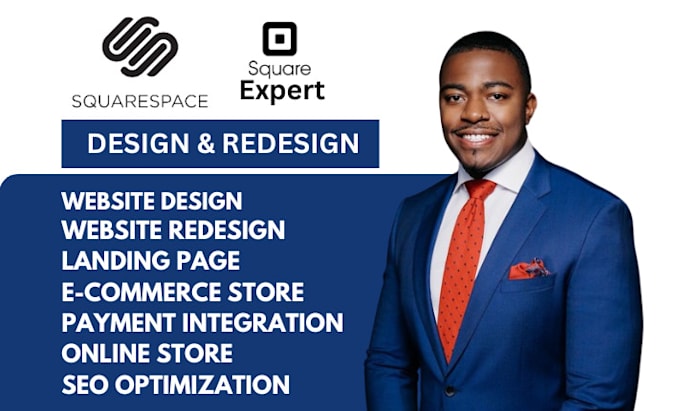 SQUARESPACE

Square
Expert

DESIGN & REDESIGN

WEBSITE DESIGN
WEBSITE REDESIGN
LANDING PAGE
E-COMMERCE STORE
PAYMENT INTEGRATION
ONLINE STORE
SEO OPTIMIZATION